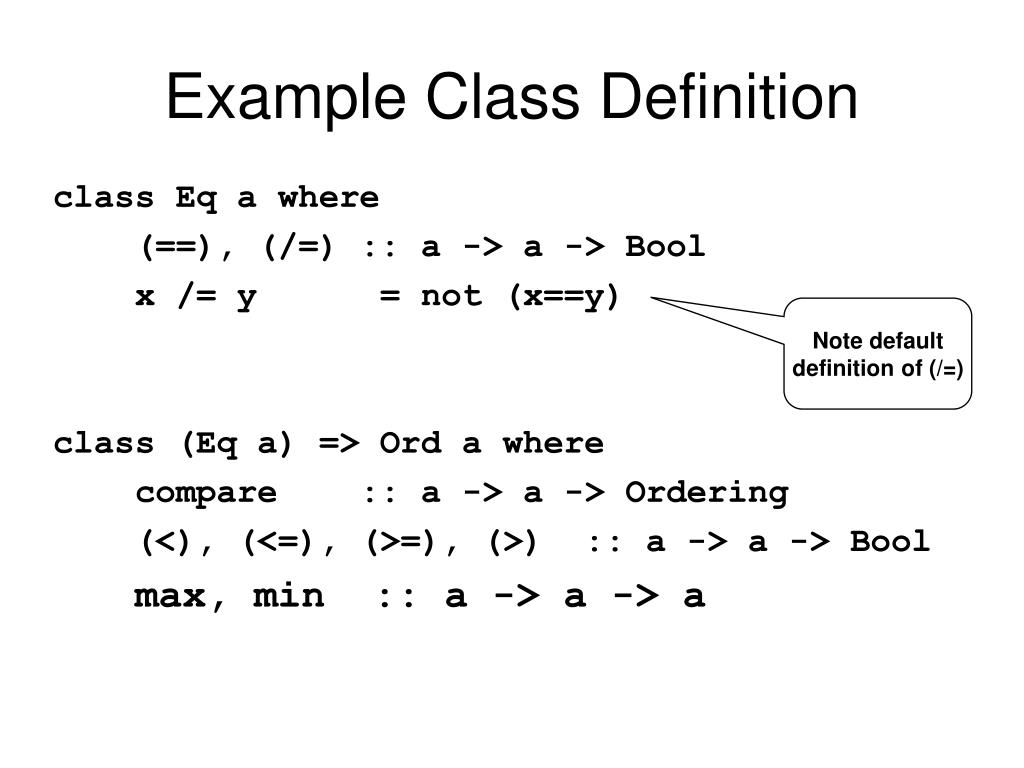 Example Class Definition

class Eq a where
(==), (/=) :: a -> a -> Bool
x /= y = not (x==y)

Note default definition of (/=)

class (Eq a) => Ord a where
compare :: a -> a -> Ordering
(<), (<=), (>=), (>) :: a -> a -> Bool
max, min :: a -> a -> a